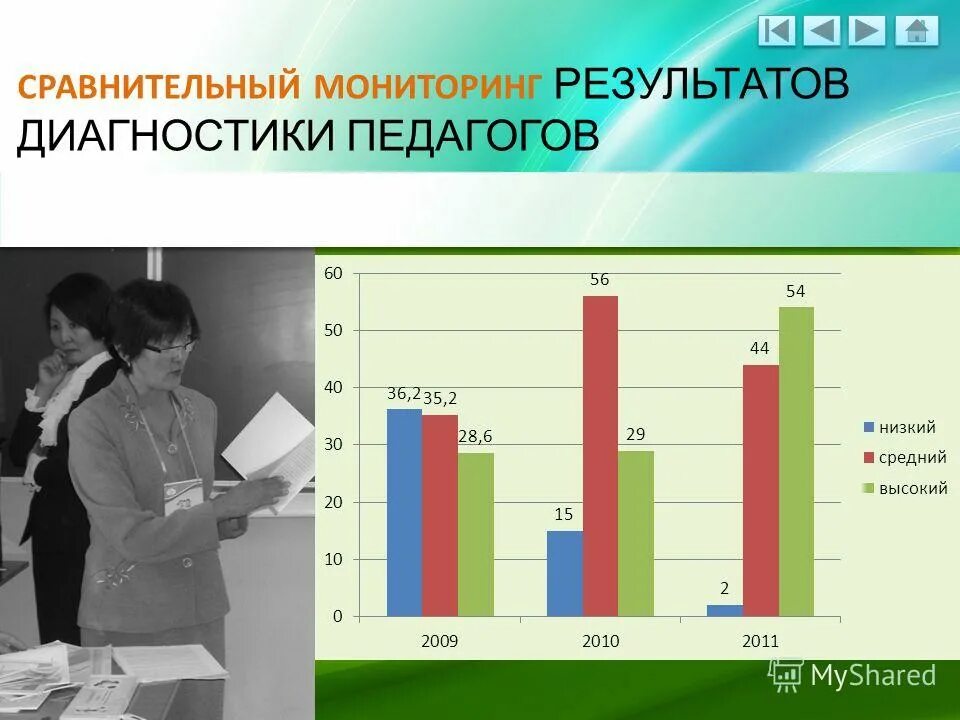 СРАВНИТЕЛЬНЫЙ МОНИТОРИНГ РЕЗУЛЬТАТОВ ДИАГНОСТИКИ ПЕДАГОГОВ

60
50
40
30
20
10
0

36,2 35,2 28,6
15 56 29
2 44 54

2009 2010 2011

низкий
средний
высокий

MyShared